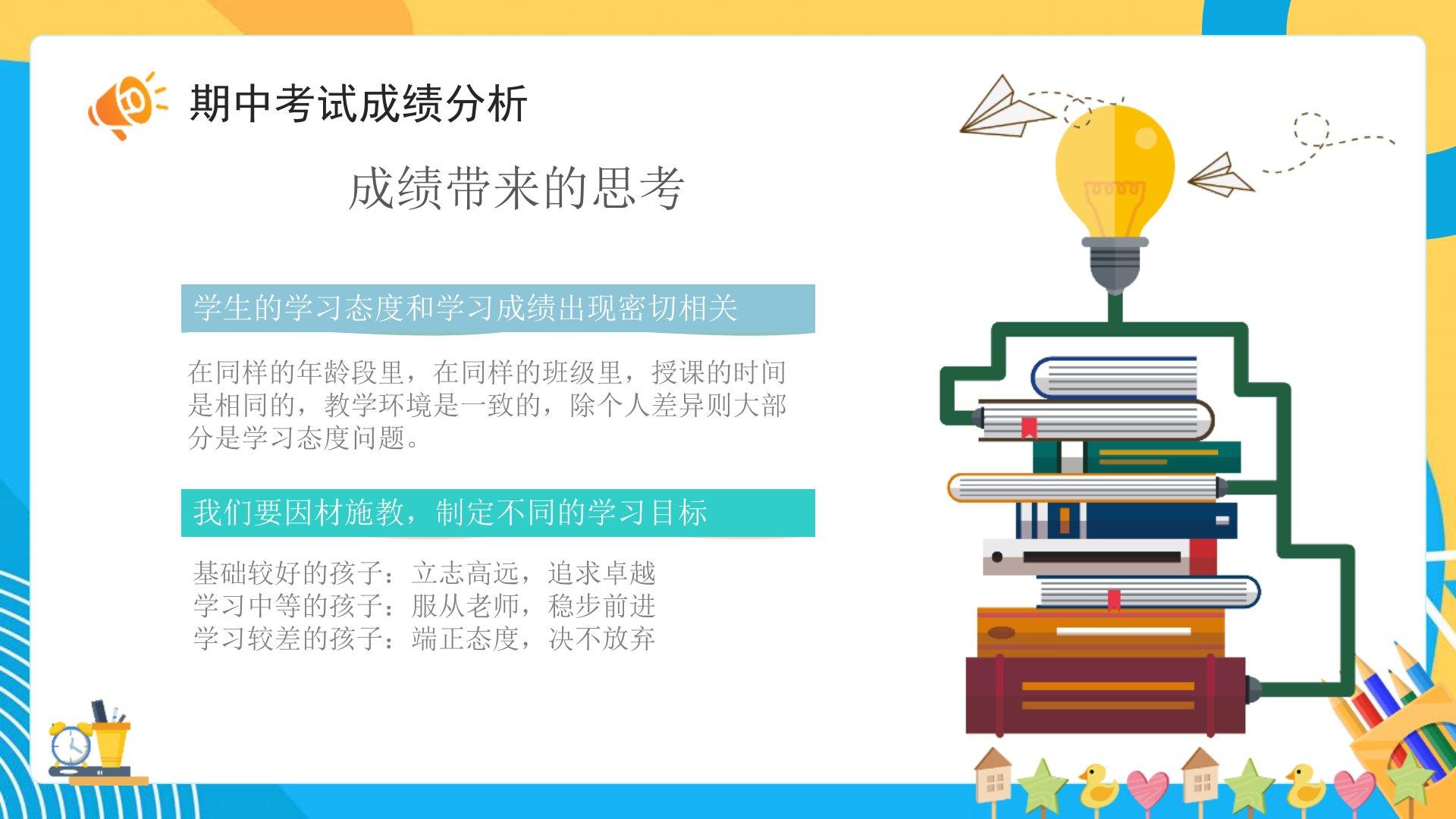 期中考试成绩分析

成绩带来的思考

学生的学习态度和学习成绩出现密切相关

在同样的年龄段里，在同样的班级里，授课的时间是相同的，教学环境是一致的，除个人差异则大部分是学习态度问题。

我们要因材施教，制定不同的学习目标

基础较好的孩子：立志高远，追求卓越
学习中等的孩子：服从老师，稳步前进
学习较差的孩子：端正态度，决不放弃